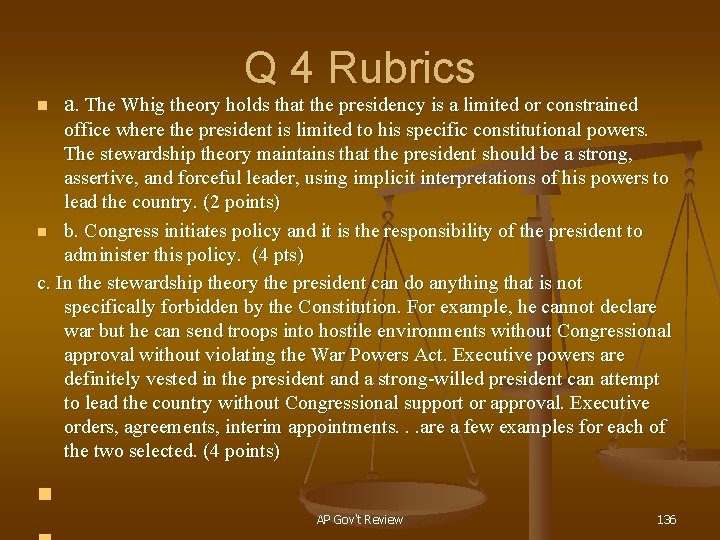 Q 4 Rubrics

a. The Whig theory holds that the presidency is a limited or constrained office where the president is limited to his specific constitutional powers. The stewardship theory maintains that the president should be a strong, assertive, and forceful leader, using implicit interpretations of his powers to lead the country. (2 points)

b. Congress initiates policy and it is the responsibility of the president to administer this policy. (4 pts)

c. In the stewardship theory the president can do anything that is not specifically forbidden by the Constitution. For example, he cannot declare war but he can send troops into hostile environments without Congressional approval without violating the War Powers Act. Executive powers are definitely vested in the president and a strong-willed president can attempt to lead the country without Congressional support or approval. Executive orders, agreements, interim appointments. . .are a few examples for each of the two selected. (4 points)

AP Gov't Review

136